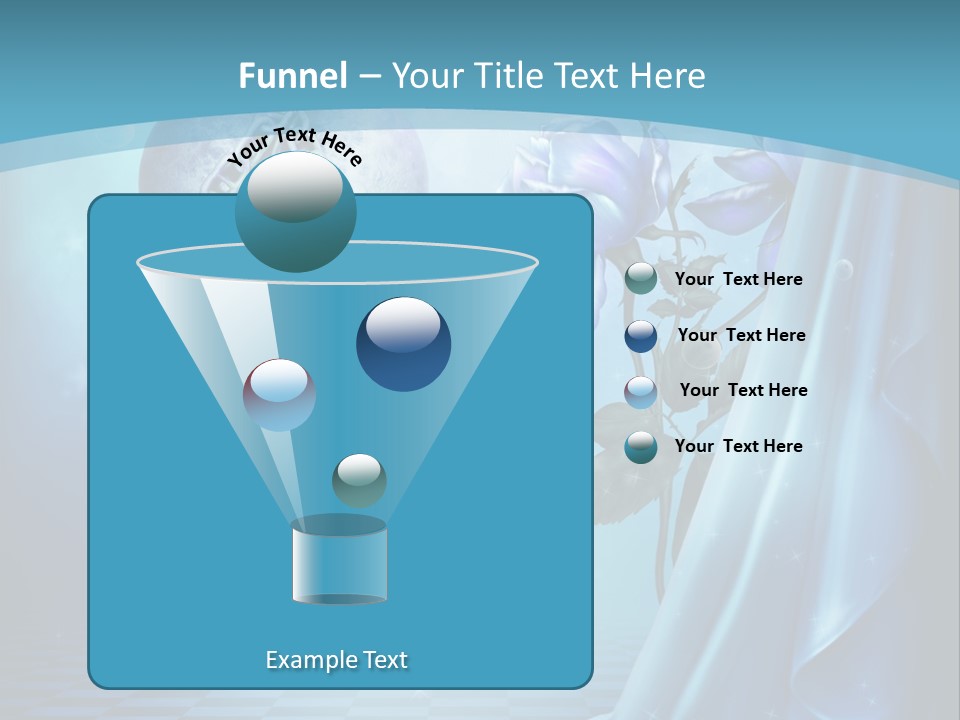 Funnel – Your Title Text Here

Your Text Here

Your Text Here

Your Text Here

Your Text Here

Your Text Here

Example Text